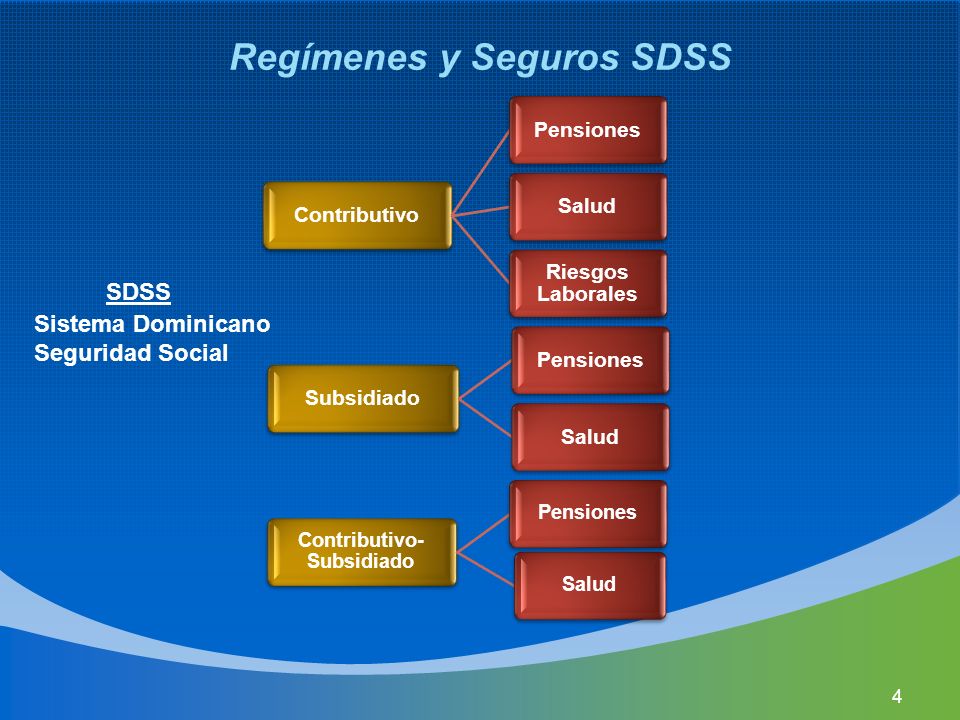 Regímenes y Seguros SDSS

SDSS
Sistema Dominicano Seguridad Social

Contributivo

Pensiones

Salud

Riesgos Laborales

Subsidiado

Pensiones

Salud

Contributivo-Subsidiado

Pensiones

Salud

4